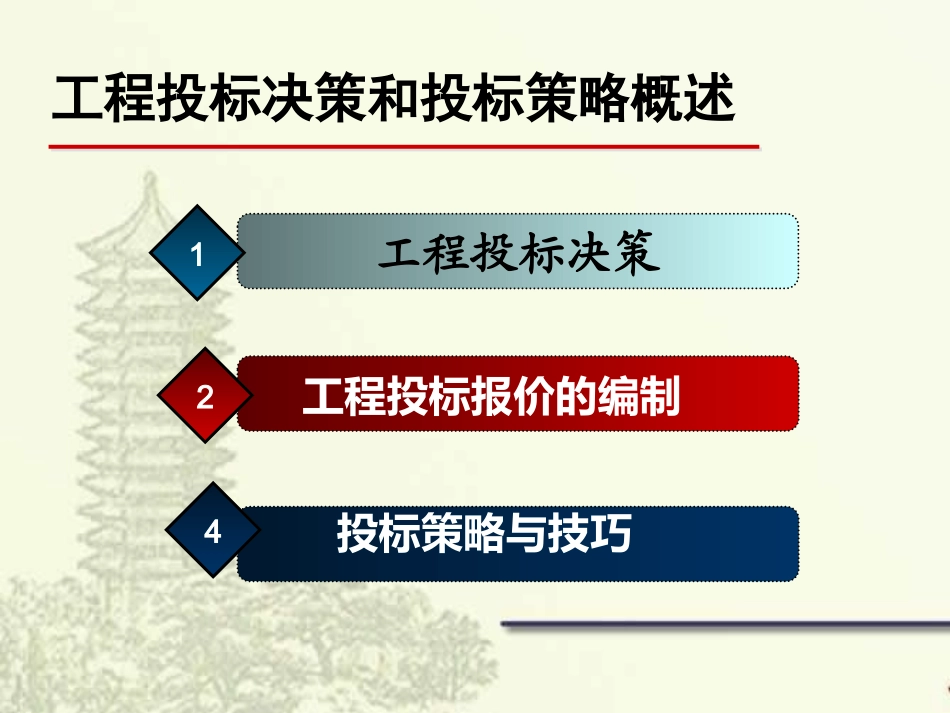 工程投标决策和投标策略概述

1 工程投标决策

2 工程投标报价的编制

4 投标策略与技巧